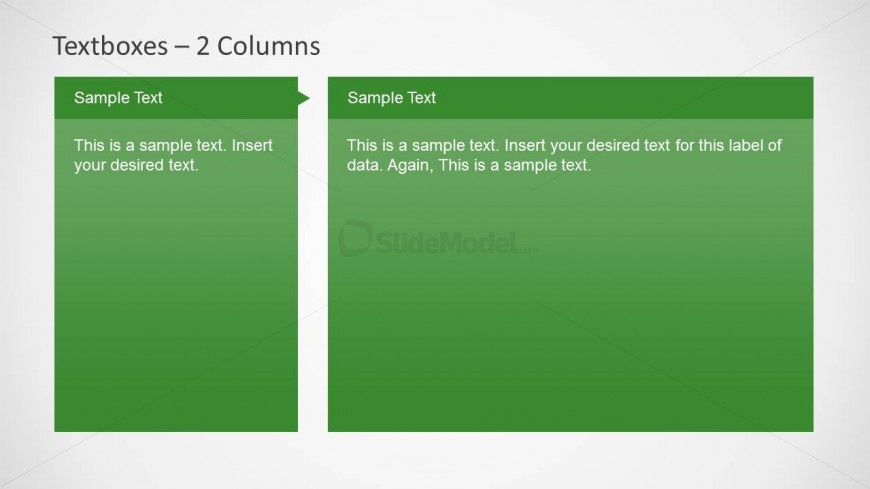 Textboxes – 2 Columns

Sample Text

This is a sample text. Insert your desired text.

Sample Text

This is a sample text. Insert your desired text for this label of data. Again, This is a sample text.

SlideModel.com